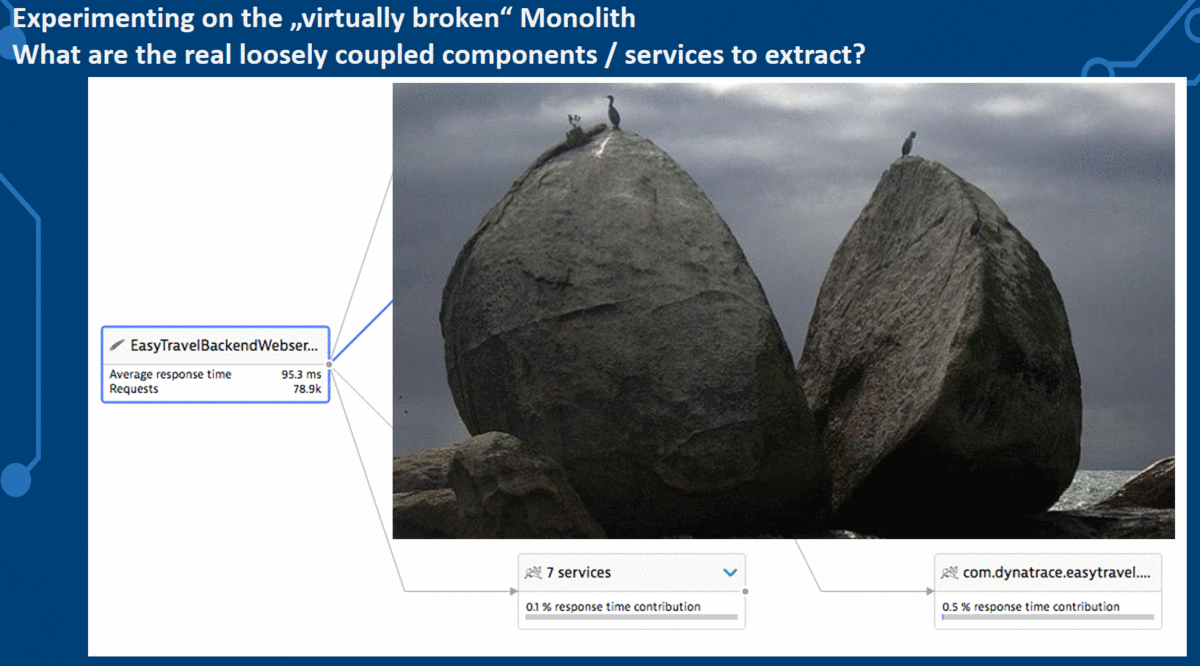 Experimenting on the „virtually broken“ Monolith
What are the real loosely coupled components / services to extract?

EasyTravelBackendWebser...
Average response time 95.3 ms
Requests 78.9k

7 services
0.1 % response time contribution

com.dynatrace.easytravel....
0.5 % response time contribution